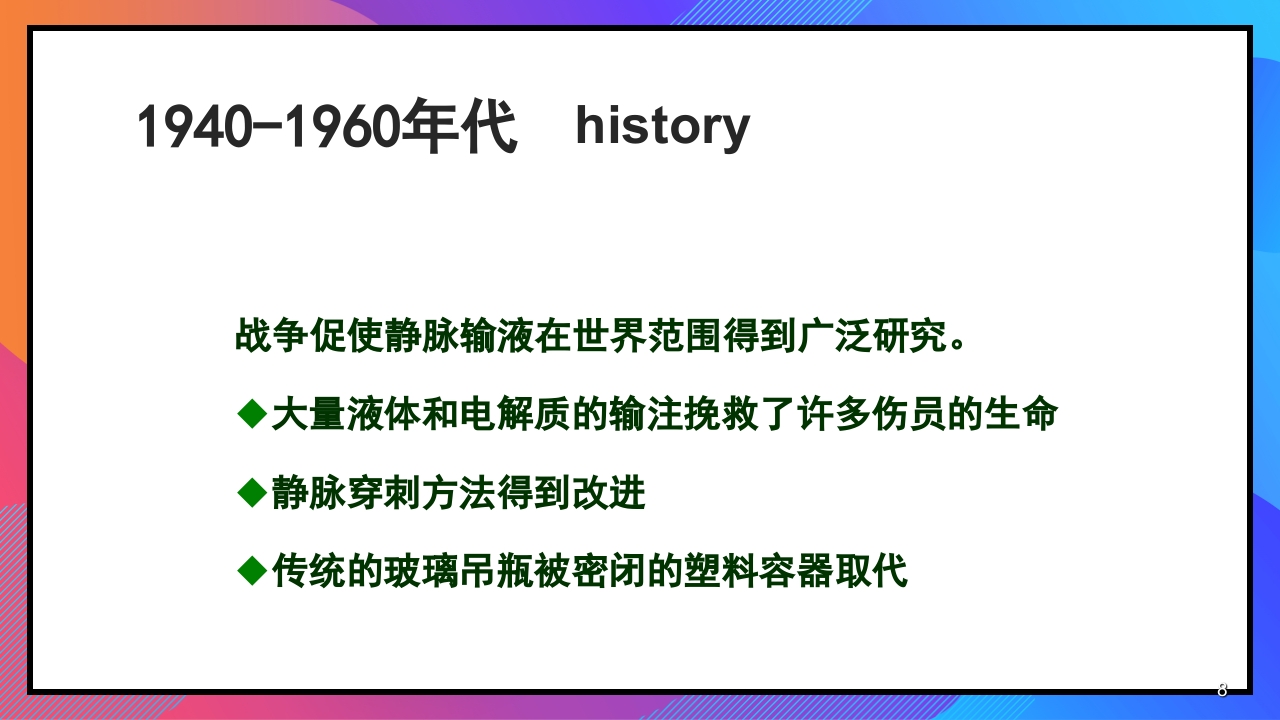 1940-1960年代 history

战争促使静脉输液在世界范围得到广泛研究。

◆大量液体和电解质的输注挽救了许多伤员的生命

◆静脉穿刺方法得到改进

◆传统的玻璃吊瓶被密闭的塑料容器取代

8